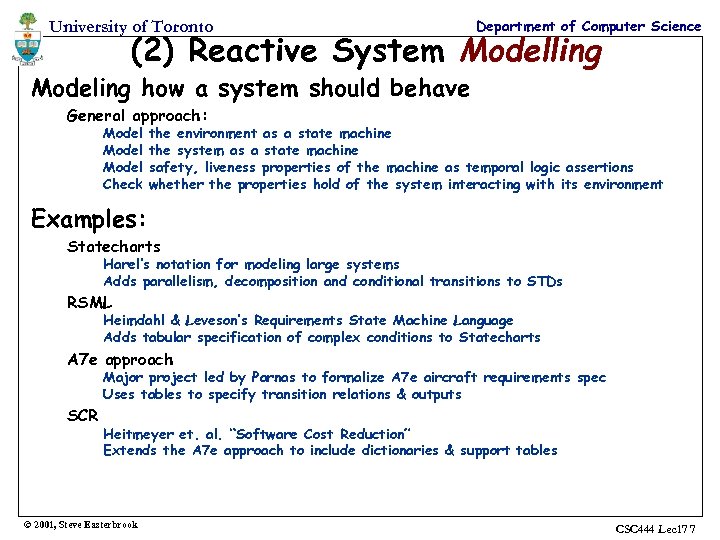 University of Toronto

Department of Computer Science

(2) Reactive System Modelling

Modeling how a system should behave

General approach:

Model the environment as a state machine

Model the system as a state machine

Model safety, liveness properties of the machine as temporal logic assertions

Check whether the properties hold of the system interacting with its environment

Examples:

Statecharts

Harel's notation for modeling large systems

Adds parallelism, decomposition and conditional transitions to STDs

RSML

Heimdahl & Leveson's Requirements State Machine Language

Adds tabular specification of complex conditions to Statecharts

A7e approach

Major project led by Parnas to formalize A7e aircraft requirements spec

Uses tables to specify transition relations & outputs

SCR

Heitmeyer et. al. "Software Cost Reduction"

Extends the A7e approach to include dictionaries & support tables

© 2001, Steve Easterbrook

CSC444 Lec17 7